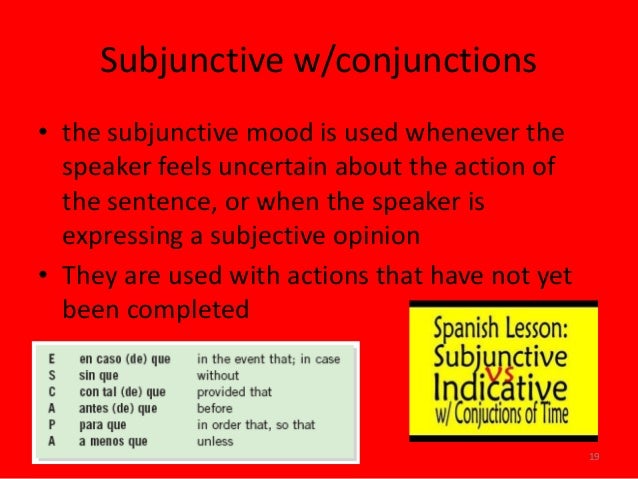 Subjunctive w/conjunctions

• the subjunctive mood is used whenever the speaker feels uncertain about the action of the sentence, or when the speaker is expressing a subjective opinion

• They are used with actions that have not yet been completed

| | | |
|---|---|---|
| E | en caso (de) que | in the event that; in case |
| S | sin que | without |
| C | con tal (de) que | provided that |
| A | antes (de) que | before |
| P | para que | in order that, so that |
| A | a menos que | unless |

Spanish Lesson: Subjunctive vs Indicative w/ Conjuctions of Time

19